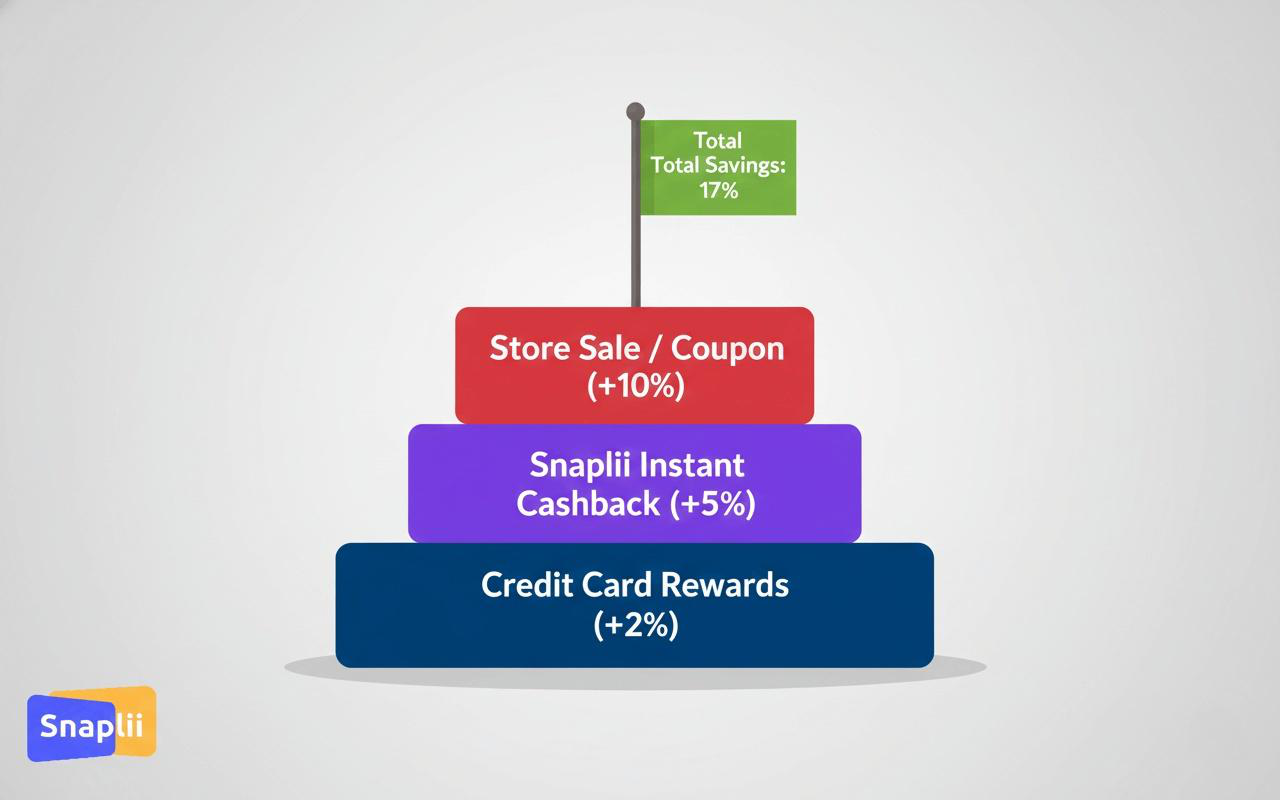 Total
Total Savings:
17%

Store Sale / Coupon
(+10%)

Snaplii Instant
Cashback (+5%)

Credit Card Rewards
(+2%)

Snaplii